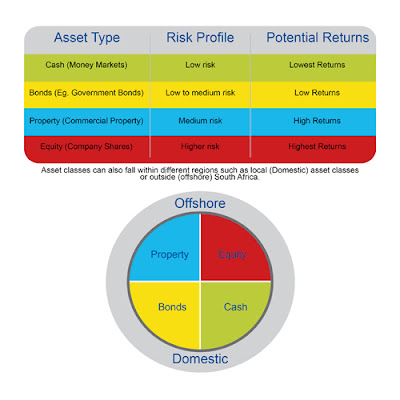 | Asset Type | Risk Profile | Potential Returns |
|---|---|---|
| Cash (Money Markets) | Low risk | Lowest Returns |
| Bonds (Eg. Government Bonds) | Low to medium risk | Low Returns |
| Property (Commercial Property) | Medium risk | High Returns |
| Equity (Company Shares) | Higher risk | Highest Returns |

Asset classes can also fall within different regions such as local (Domestic) asset classes or outside (offshore) South Africa.

Offshore

Property

Equity

Bonds

Cash

Domestic